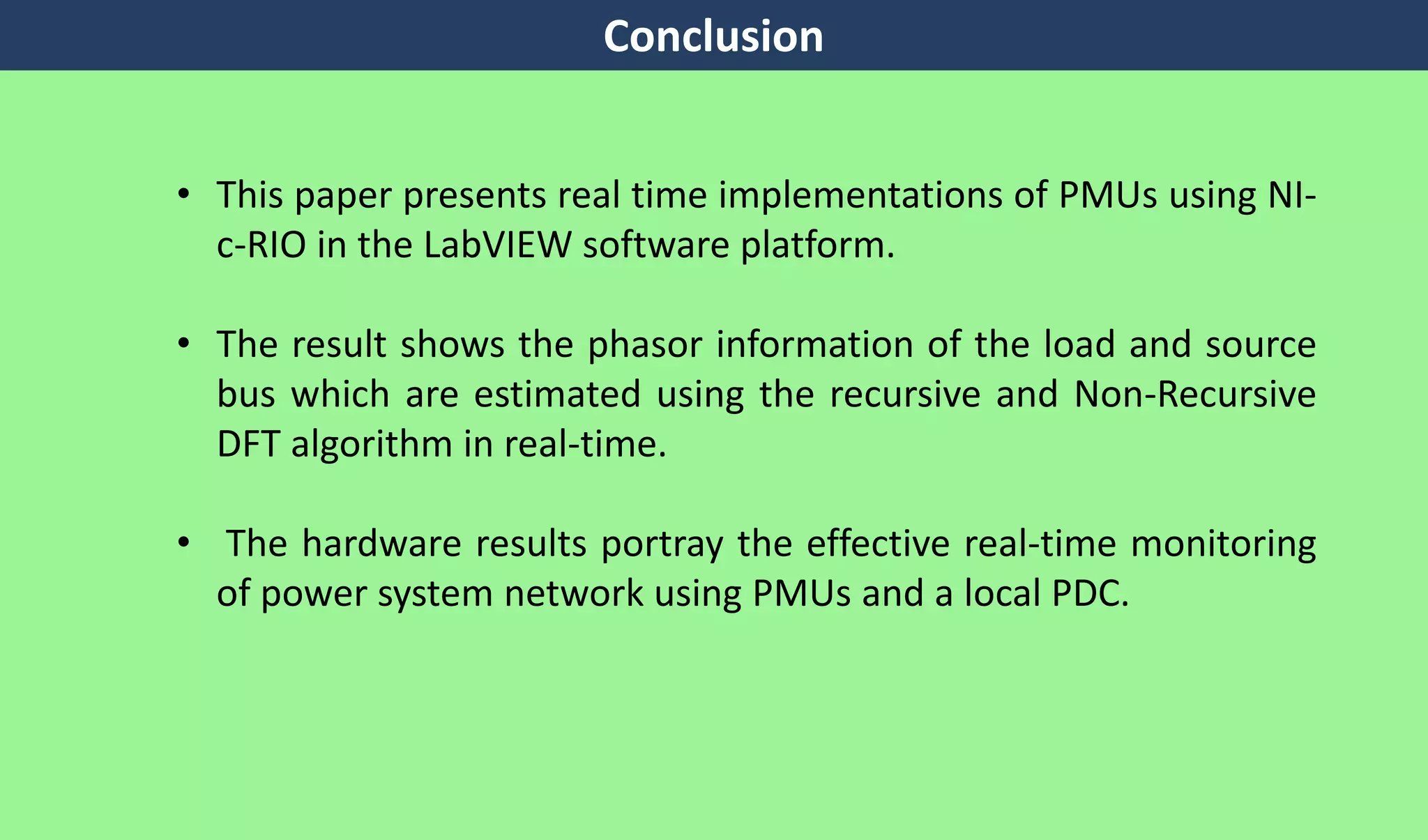 Conclusion

• This paper presents real time implementations of PMUs using NI-c-RIO in the LabVIEW software platform.

• The result shows the phasor information of the load and source bus which are estimated using the recursive and Non-Recursive DFT algorithm in real-time.

• The hardware results portray the effective real-time monitoring of power system network using PMUs and a local PDC.